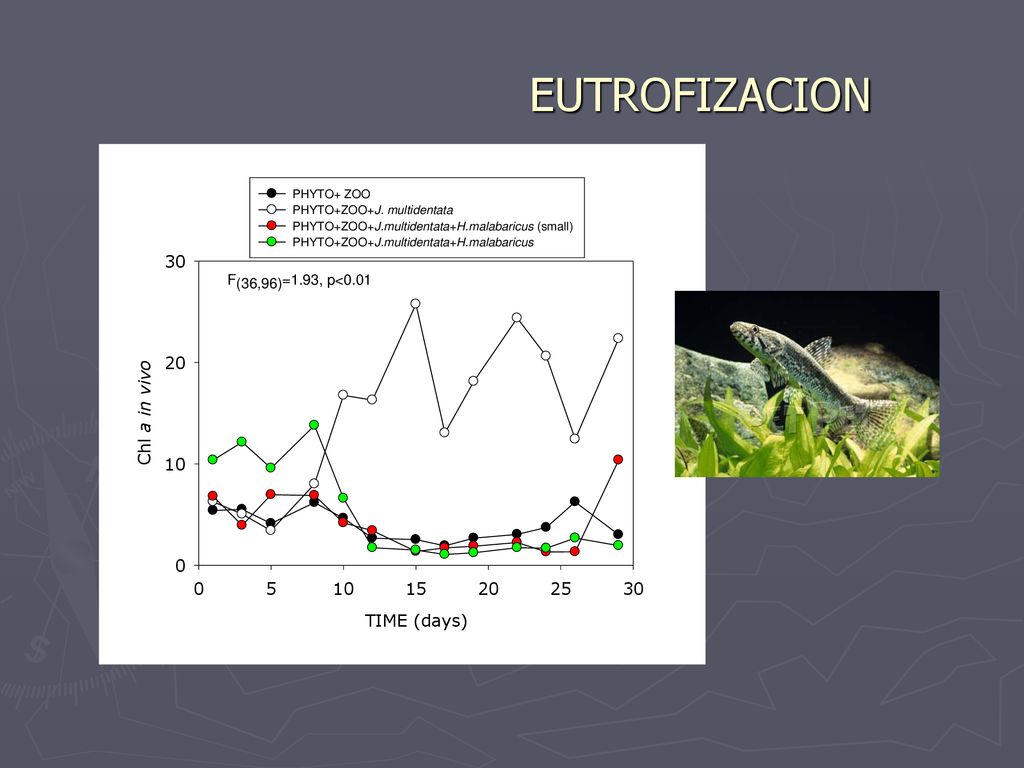 EUTROFIZACION

PHYTO+ ZOO
PHYTO+ZOO+J. multidentata
PHYTO+ZOO+J.multidentata+H.malabaricus (small)
PHYTO+ZOO+J.multidentata+H.malabaricus

$F_{(36,96)}$=1.93, p<0.01

Chl a in vivo

30
20
10
0

0 5 10 15 20 25 30

TIME (days)